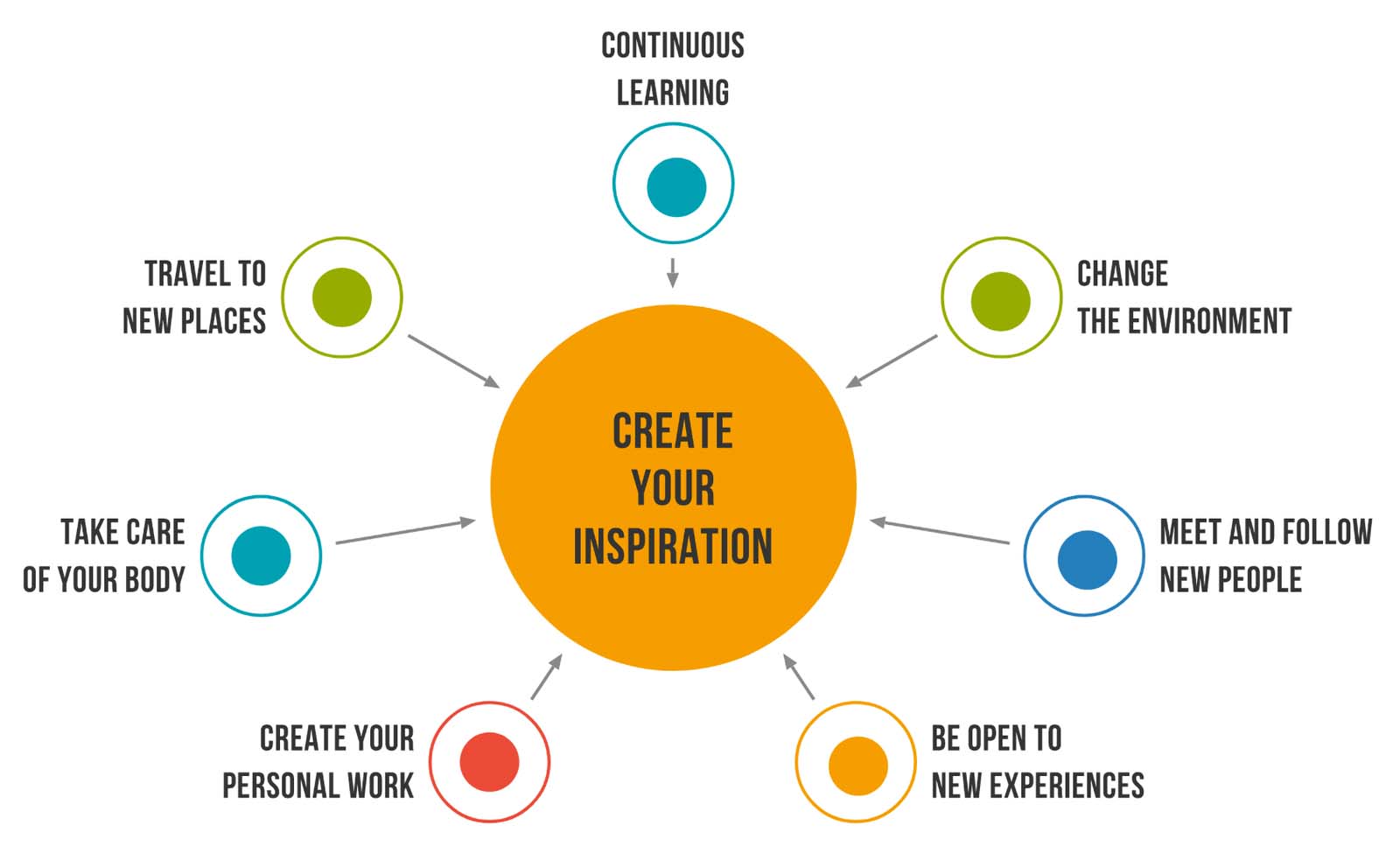 CONTINUOUS LEARNING

TRAVEL TO NEW PLACES

CHANGE THE ENVIRONMENT

CREATE YOUR INSPIRATION

TAKE CARE OF YOUR BODY

MEET AND FOLLOW NEW PEOPLE

CREATE YOUR PERSONAL WORK

BE OPEN TO NEW EXPERIENCES